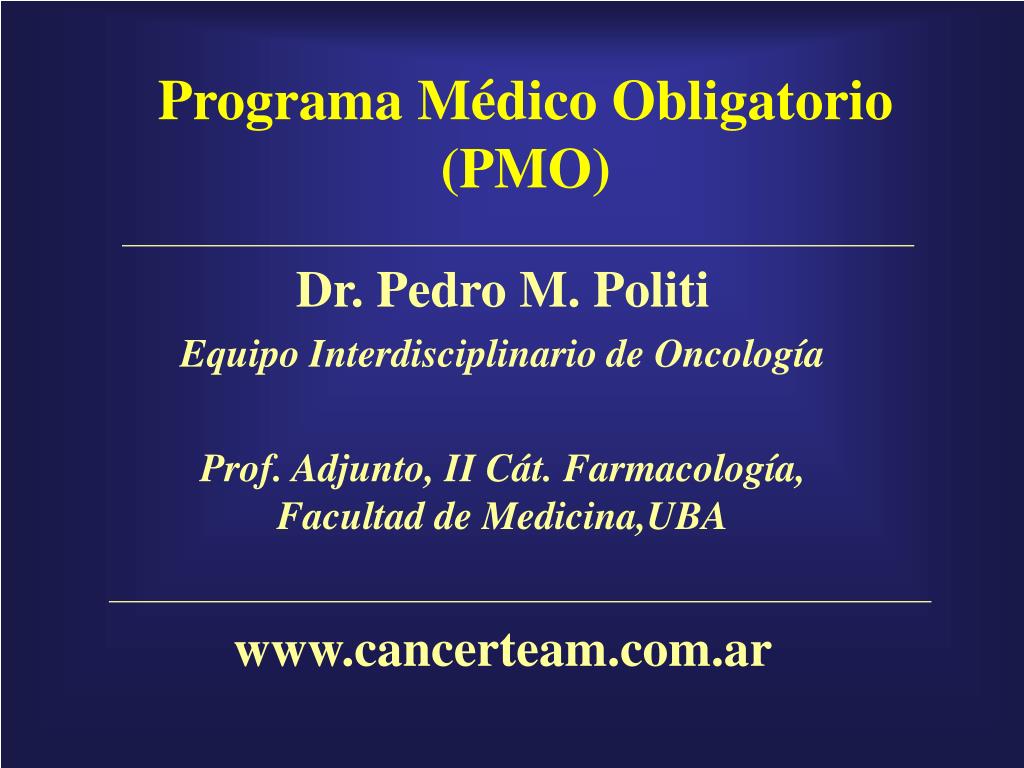 Programa Médico Obligatorio (PMO)

Dr. Pedro M. Politi

Equipo Interdisciplinario de Oncología

Prof. Adjunto, II Cát. Farmacología, Facultad de Medicina,UBA

www.cancerteam.com.ar